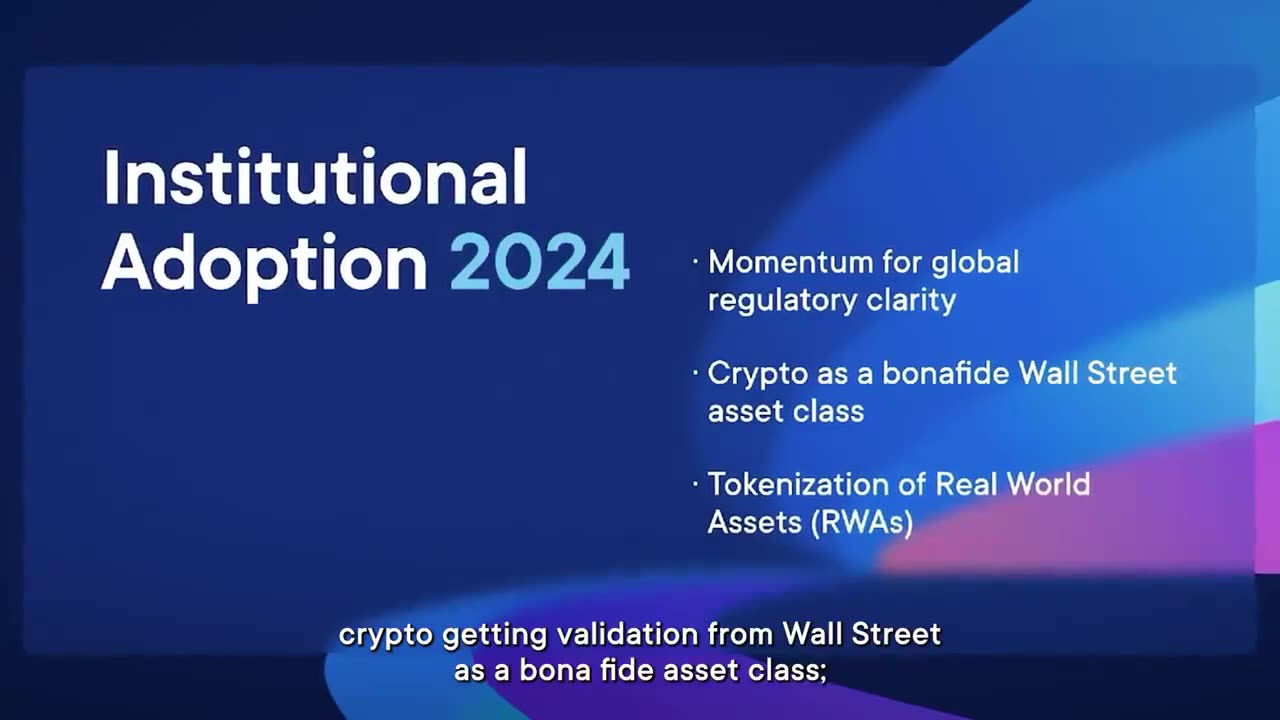 Institutional Adoption 2024

· Momentum for global regulatory clarity

· Crypto as a bonafide Wall Street asset class

· Tokenization of Real World Assets (RWAs)

crypto getting validation from Wall Street as a bona fide asset class;